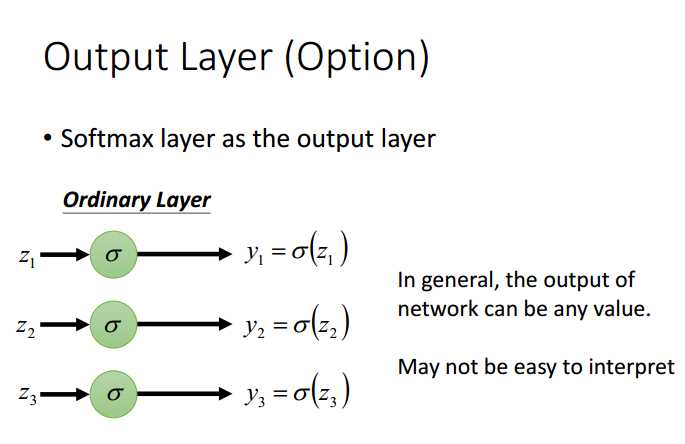 Output Layer (Option)

• Softmax layer as the output layer

Ordinary Layer

$z_1$ $\sigma$ $y_1 = \sigma(z_1)$

$z_2$ $\sigma$ $y_2 = \sigma(z_2)$

$z_3$ $\sigma$ $y_3 = \sigma(z_3)$

In general, the output of network can be any value.

May not be easy to interpret